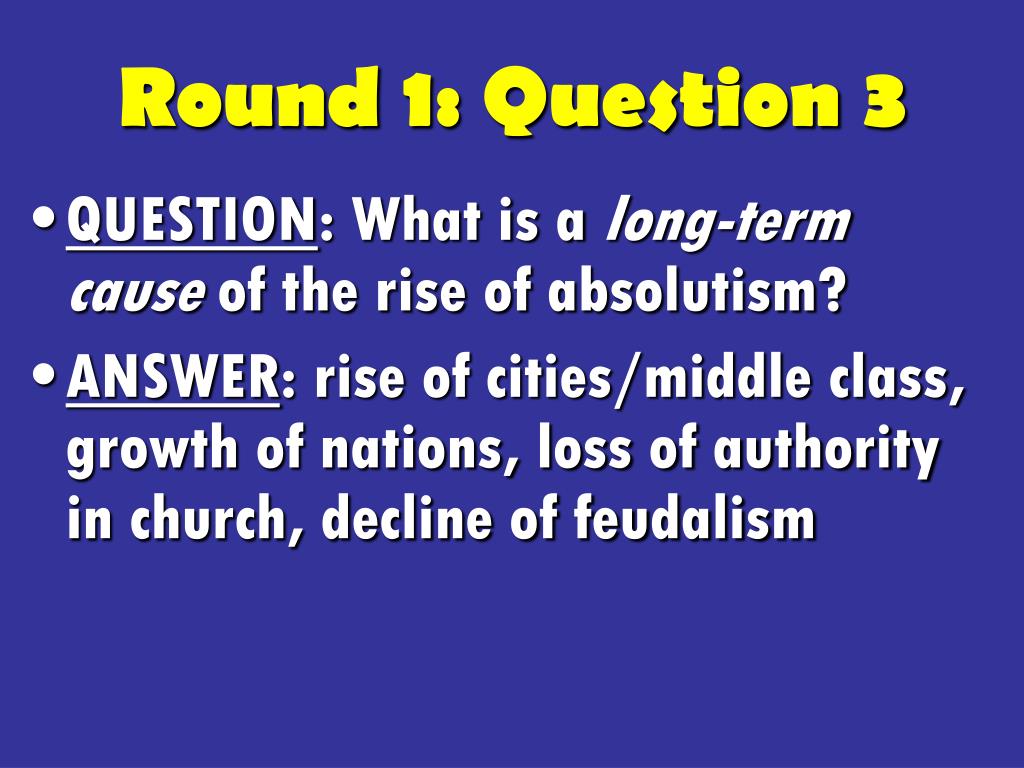 Round 1: Question 3

• QUESTION: What is a long-term cause of the rise of absolutism?

• ANSWER: rise of cities/middle class, growth of nations, loss of authority in church, decline of feudalism